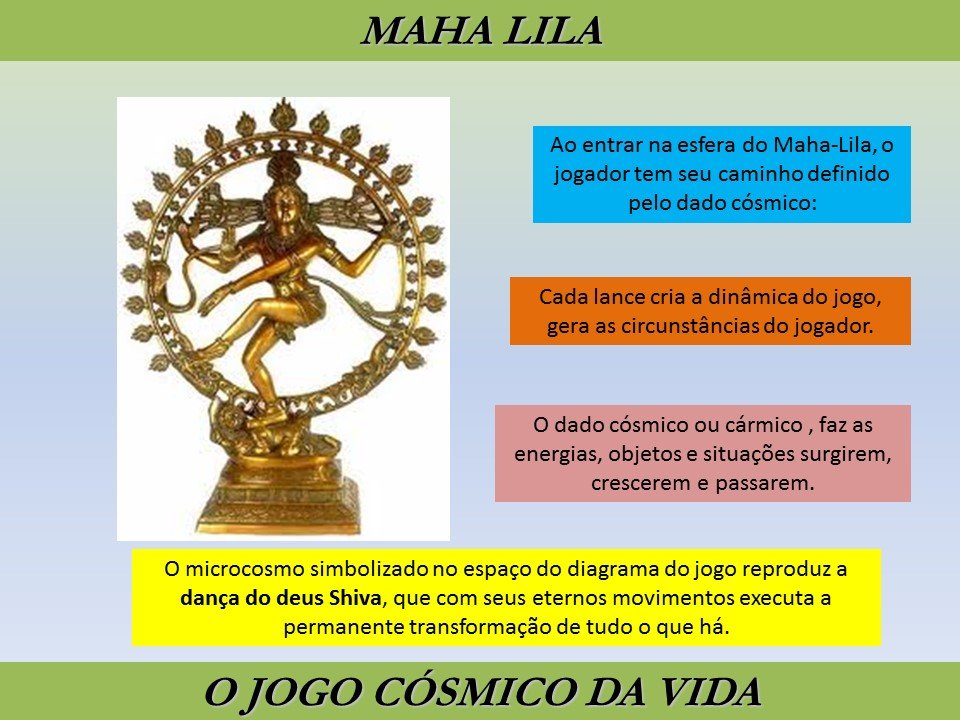 MAHA LILA

Ao entrar na esfera do Maha-Lila, o jogador tem seu caminho definido pelo dado cósmico:

Cada lance cria a dinâmica do jogo, gera as circunstâncias do jogador.

O dado cósmico ou cármico , faz as energias, objetos e situações surgirem, crescerem e passarem.

O microcosmo simbolizado no espaço do diagrama do jogo reproduz a dança do deus Shiva, que com seus eternos movimentos executa a permanente transformação de tudo o que há.

O JOGO CÓSMICO DA VIDA